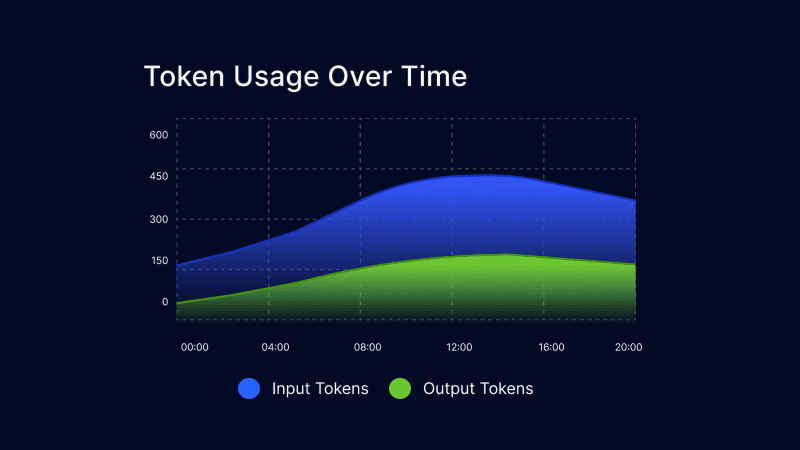 Token Usage Over Time

600
450
300
150
0

00:00
04:00
08:00
12:00
16:00
20:00

Input Tokens
Output Tokens